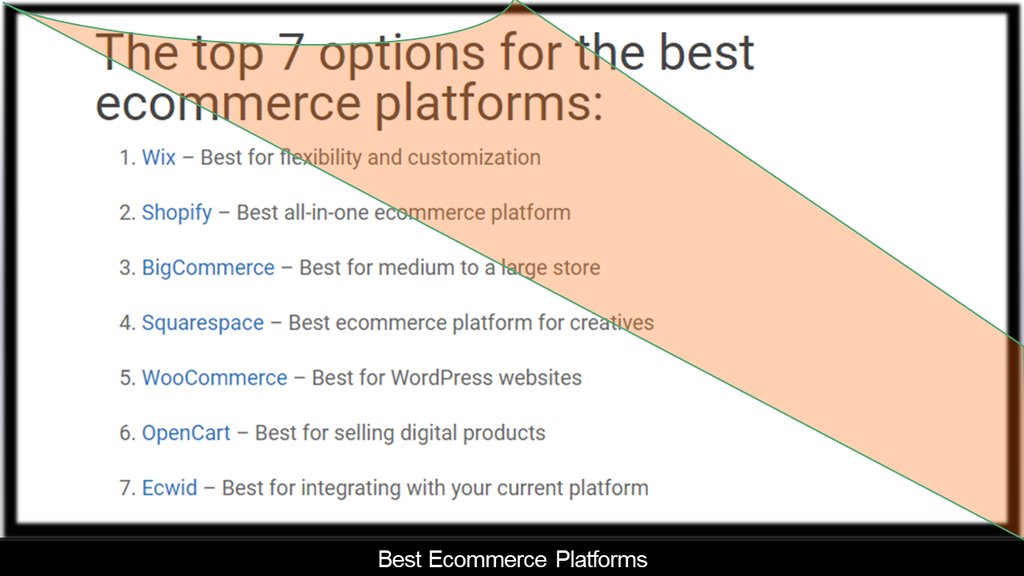 The top 7 options for the best ecommerce platforms:

1. Wix – Best for flexibility and customization
2. Shopify – Best all-in-one ecommerce platform
3. BigCommerce – Best for medium to a large store
4. Squarespace – Best ecommerce platform for creatives
5. WooCommerce – Best for WordPress websites
6. OpenCart – Best for selling digital products
7. Ecwid – Best for integrating with your current platform

Best Ecommerce Platforms